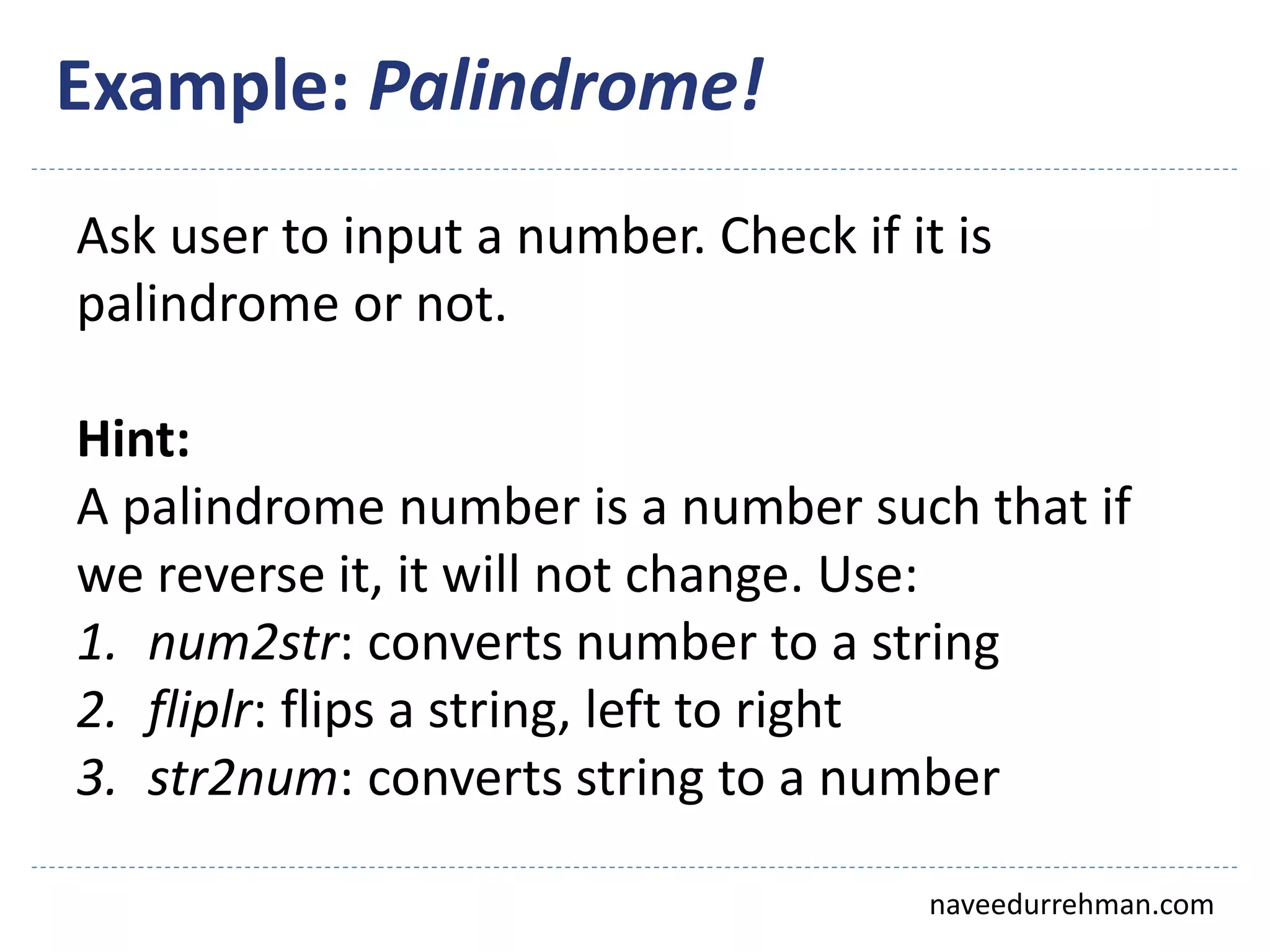 Example: Palindrome!

Ask user to input a number. Check if it is palindrome or not.

Hint:
A palindrome number is a number such that if we reverse it, it will not change. Use:
1. num2str: converts number to a string
2. fliplr: flips a string, left to right
3. str2num: converts string to a number

naveedurrehman.com